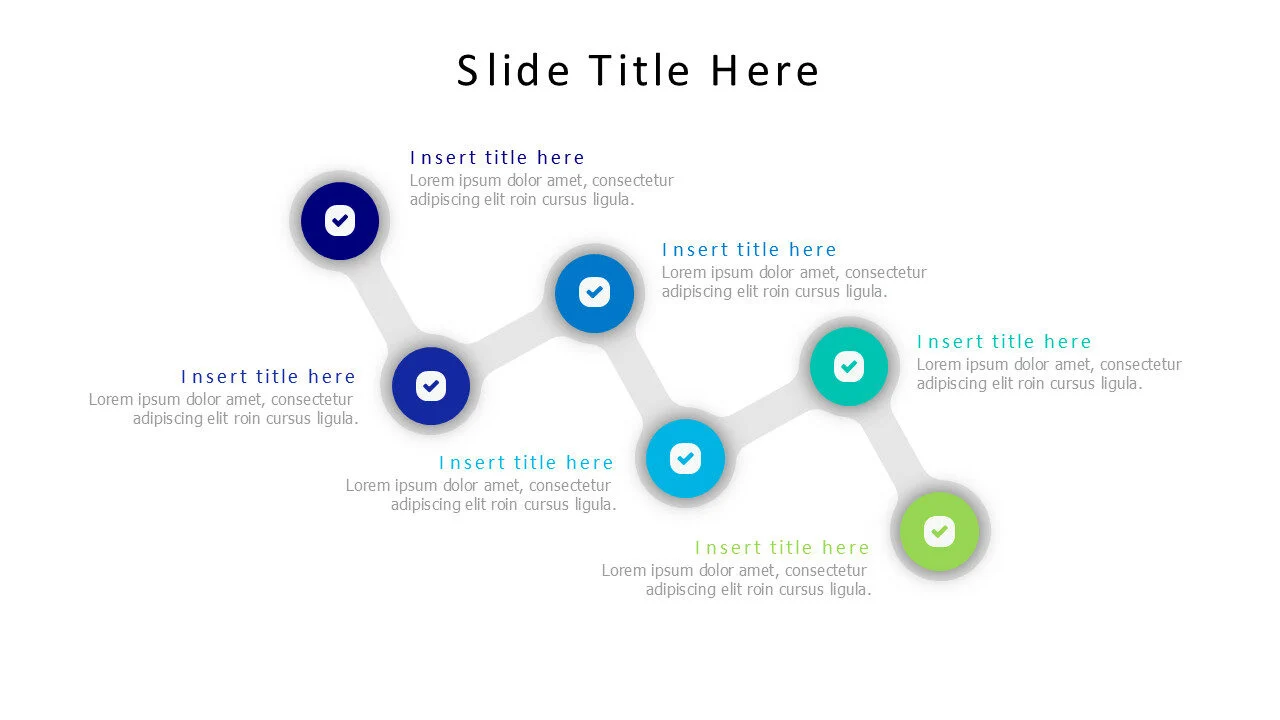 Slide Title Here

Insert title here
Lorem ipsum dolor amet, consectetur adipiscing elit roin cursus ligula.

Insert title here
Lorem ipsum dolor amet, consectetur adipiscing elit roin cursus ligula.

Insert title here
Lorem ipsum dolor amet, consectetur adipiscing elit roin cursus ligula.

Insert title here
Lorem ipsum dolor amet, consectetur adipiscing elit roin cursus ligula.

Insert title here
Lorem ipsum dolor amet, consectetur adipiscing elit roin cursus ligula.

Insert title here
Lorem ipsum dolor amet, consectetur adipiscing elit roin cursus ligula.